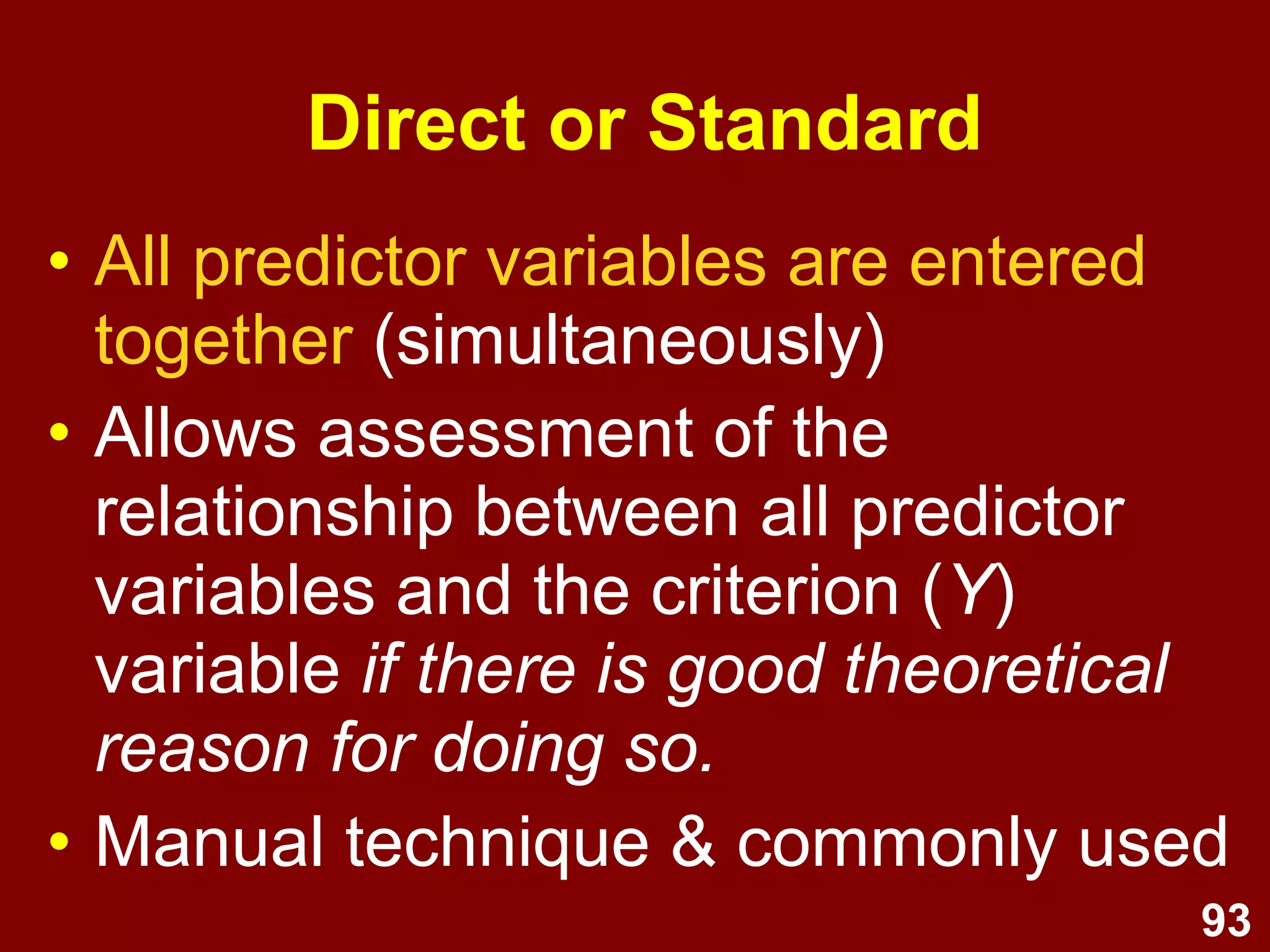 Direct or Standard

• All predictor variables are entered together (simultaneously)
• Allows assessment of the relationship between all predictor variables and the criterion (Y) variable if there is good theoretical reason for doing so.
• Manual technique & commonly used

93